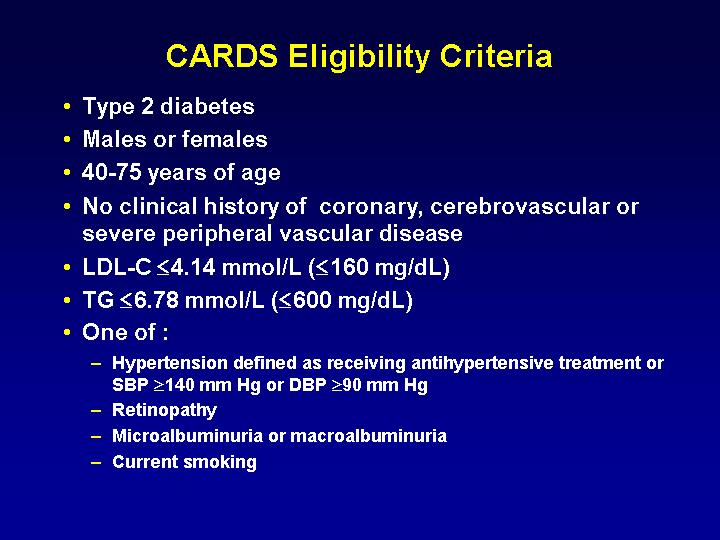 CARDS Eligibility Criteria

• Type 2 diabetes
• Males or females
• 40-75 years of age
• No clinical history of coronary, cerebrovascular or severe peripheral vascular disease
• LDL-C $\leq$4.14 mmol/L ($\leq$160 mg/dL)
• TG $\leq$6.78 mmol/L ($\leq$600 mg/dL)
• One of :
– Hypertension defined as receiving antihypertensive treatment or SBP $\geq$140 mm Hg or DBP $\geq$90 mm Hg
– Retinopathy
– Microalbuminuria or macroalbuminuria
– Current smoking